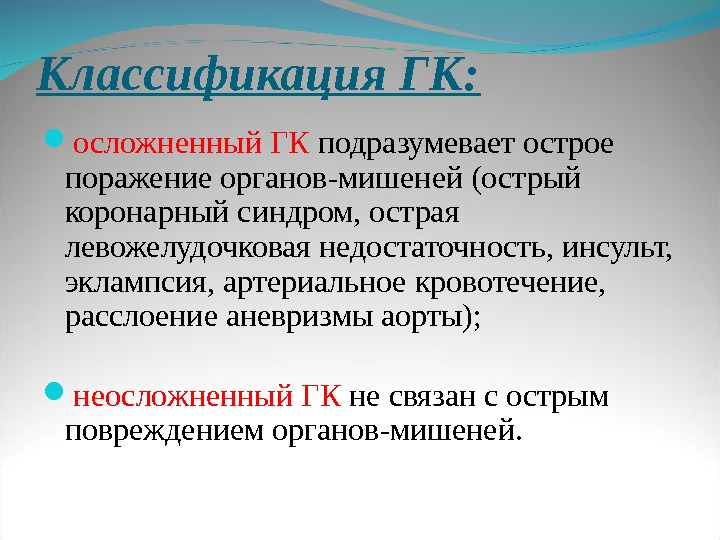 Классификация ГК:

осложненный ГК подразумевает острое поражение органов-мишеней (острый коронарный синдром, острая левожелудочковая недостаточность, инсульт, эклампсия, артериальное кровотечение, расслоение аневризмы аорты);

неосложненный ГК не связан с острым повреждением органов-мишеней.